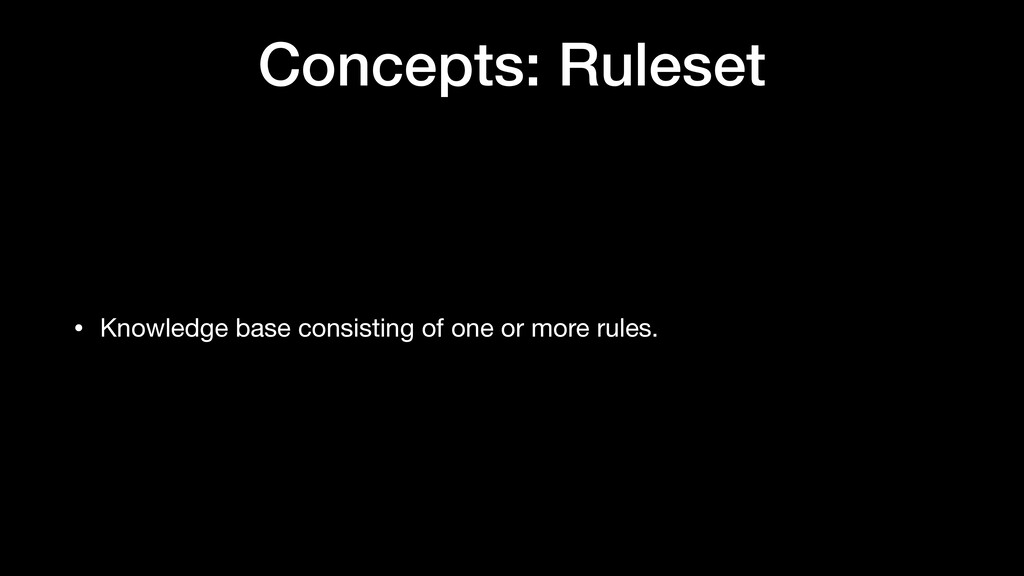 Concepts: Ruleset

• Knowledge base consisting of one or more rules.